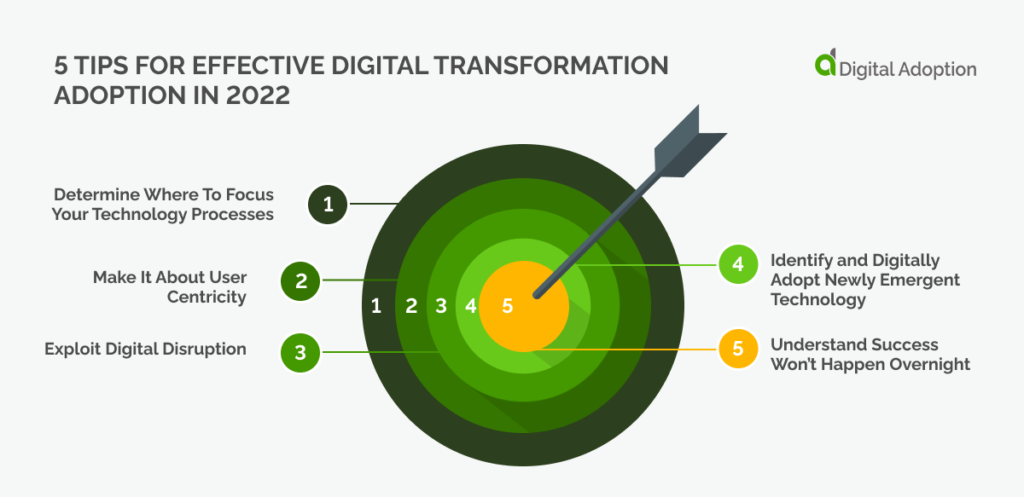 5 TIPS FOR EFFECTIVE DIGITAL TRANSFORMATION ADOPTION IN 2022

Digital Adoption

Determine Where To Focus Your Technology Processes

1

Make It About User Centricity

2

Exploit Digital Disruption

3

1 2 3 4 5

4

Identify and Digitally Adopt Newly Emergent Technology

5

Understand Success Won't Happen Overnight